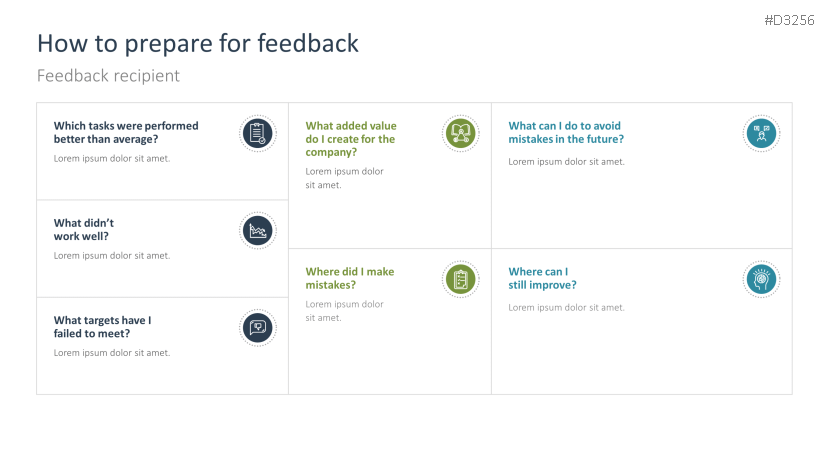 #D3256

How to prepare for feedback

Feedback recipient

Which tasks were performed better than average?

Lorem ipsum dolor sit amet.

What didn't work well?

Lorem ipsum dolor sit amet.

What targets have I failed to meet?

Lorem ipsum dolor sit amet.

What added value do I create for the company?

Lorem ipsum dolor sit amet.

Where did I make mistakes?

Lorem ipsum dolor sit amet.

What can I do to avoid mistakes in the future?

Lorem ipsum dolor sit amet.

Where can I still improve?

Lorem ipsum dolor sit amet.